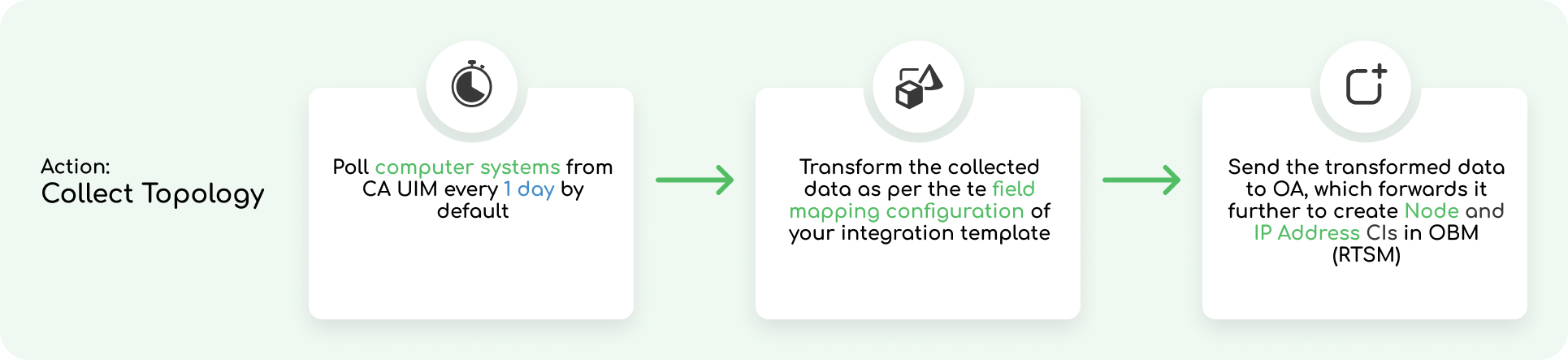 Action:
Collect Topology

Poll computer systems from CA UIM every 1 day by default

Transform the collected data as per the te field mapping configuration of your integration template

Send the transformed data to OA, which forwards it further to create Node and IP Address CIs in OBM (RTSM)